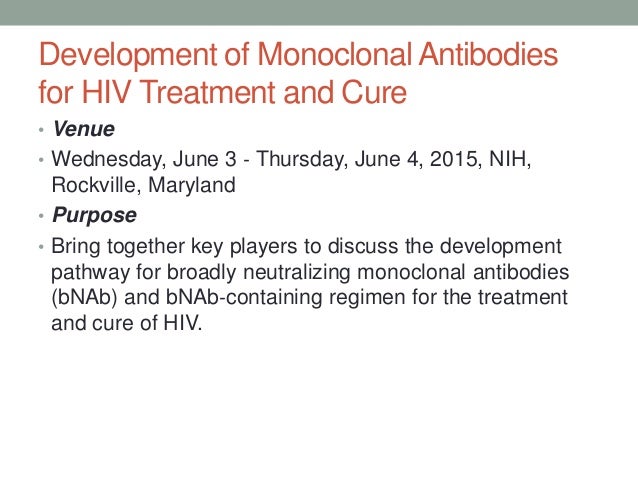 Development of Monoclonal Antibodies for HIV Treatment and Cure

• Venue
• Wednesday, June 3 - Thursday, June 4, 2015, NIH, Rockville, Maryland
• Purpose
• Bring together key players to discuss the development pathway for broadly neutralizing monoclonal antibodies (bNAb) and bNAb-containing regimen for the treatment and cure of HIV.